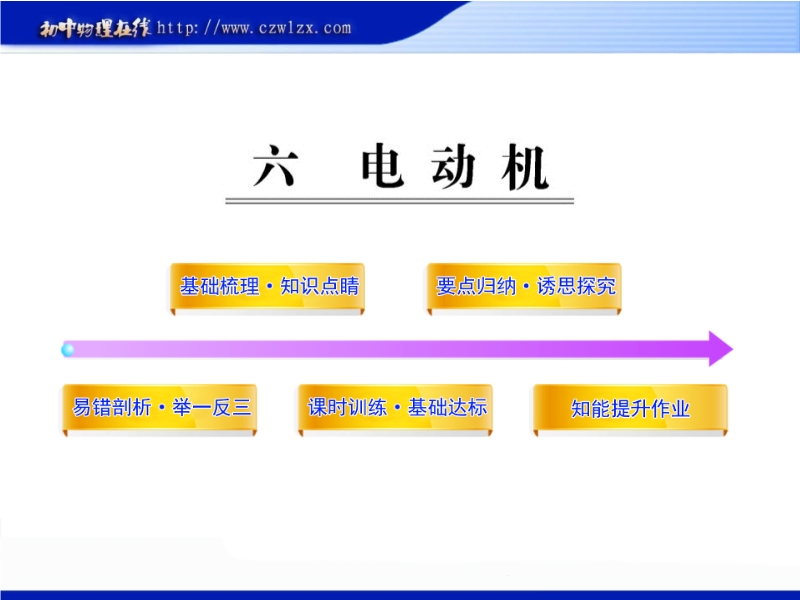 初中物理在线 http://www.czwlzx.com

六 电动机

基础梳理·知识点睛

要点归纳·诱思探究

易错剖析·举一反三

课时训练·基础达标

知能提升作业